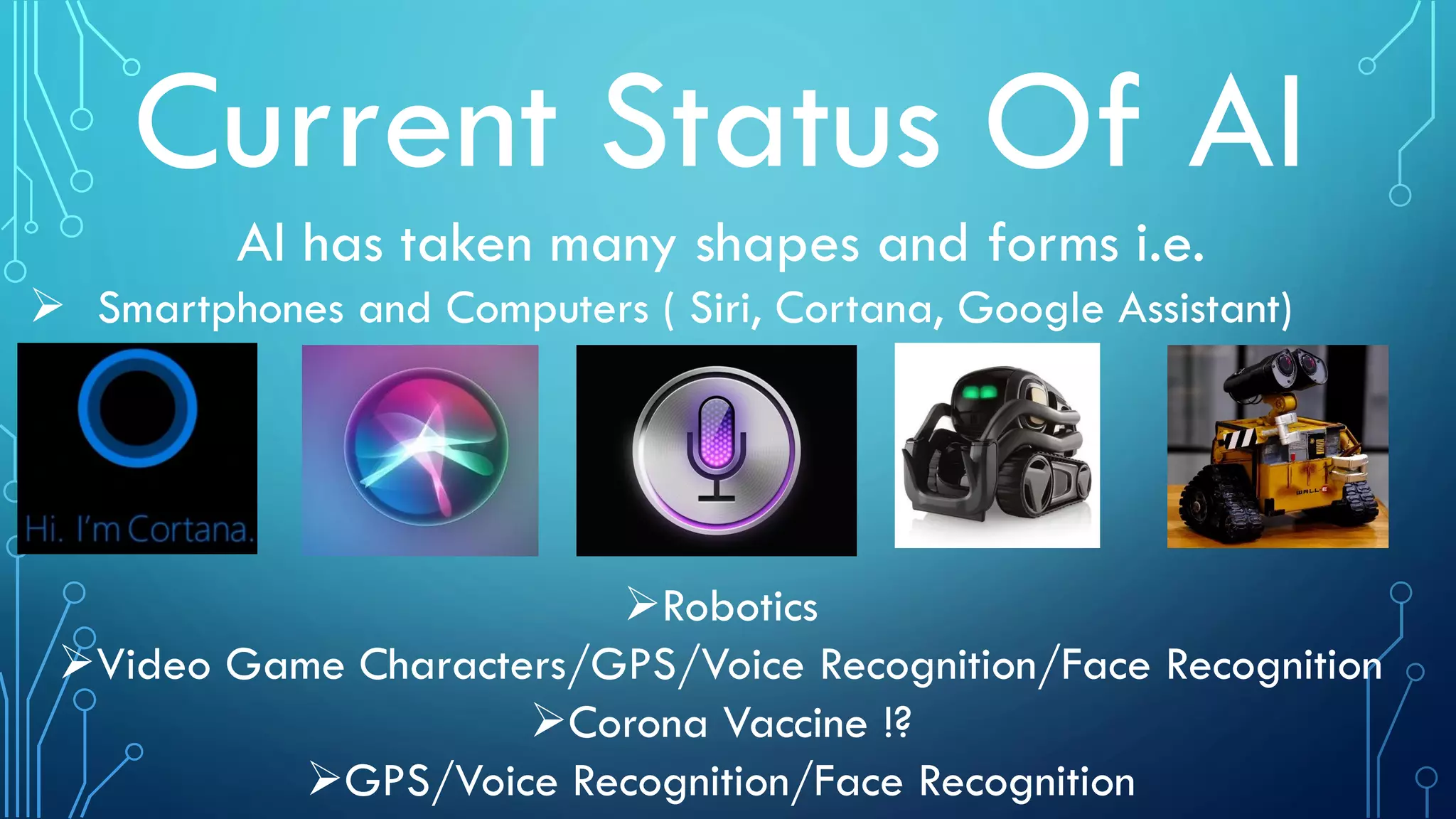 Current Status Of AI

AI has taken many shapes and forms i.e.

➢ Smartphones and Computers ( Siri, Cortana, Google Assistant)

Hi. I'm Cortana.

WALL·E

➢Robotics

➢Video Game Characters/GPS/Voice Recognition/Face Recognition

➢Corona Vaccine !?

➢GPS/Voice Recognition/Face Recognition